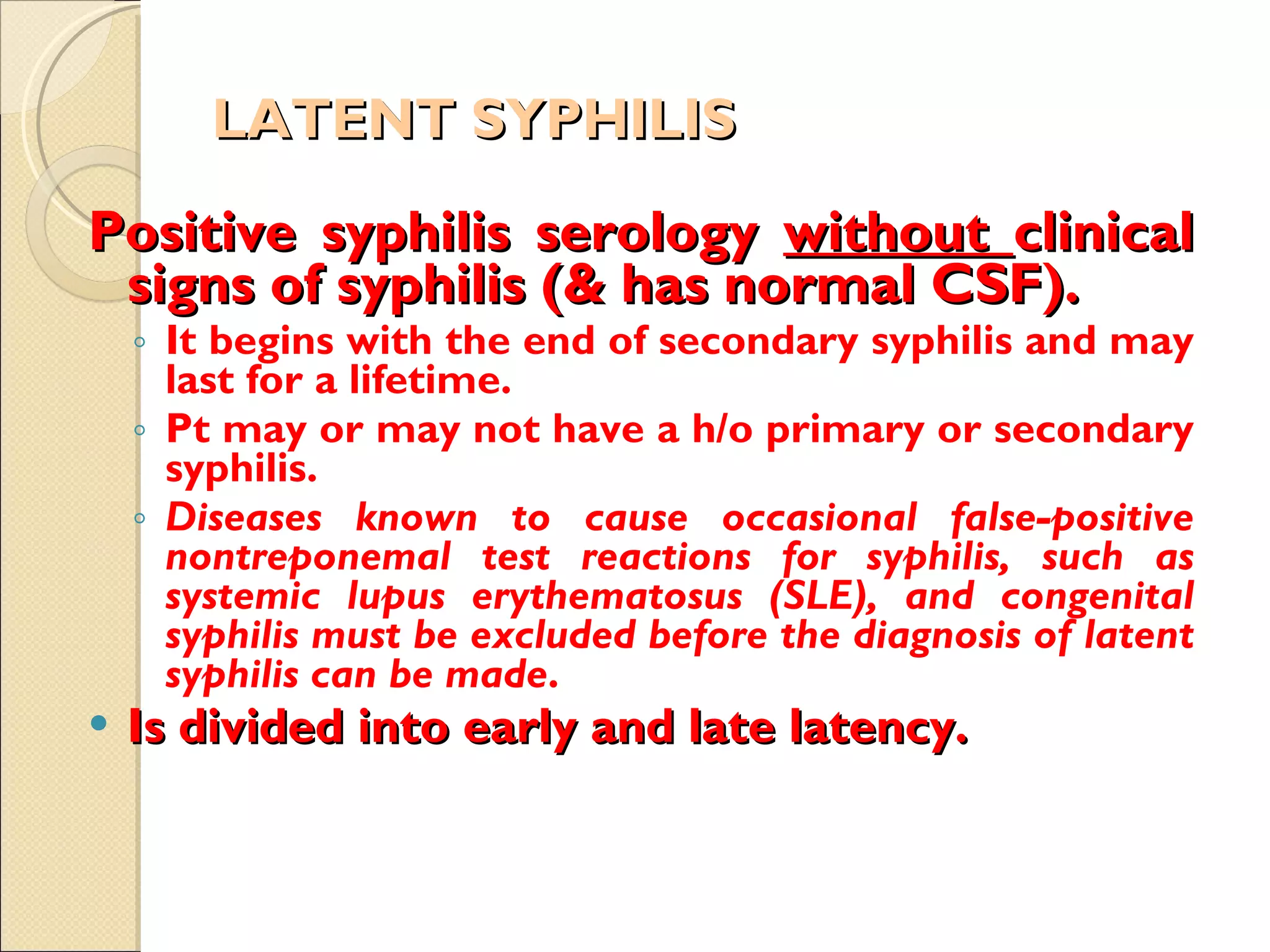 LATENT SYPHILIS

Positive syphilis serology without clinical signs of syphilis (& has normal CSF).

◦ It begins with the end of secondary syphilis and may last for a lifetime.

◦ Pt may or may not have a h/o primary or secondary syphilis.

◦ Diseases known to cause occasional false-positive nontreponemal test reactions for syphilis, such as systemic lupus erythematosus (SLE), and congenital syphilis must be excluded before the diagnosis of latent syphilis can be made.

• Is divided into early and late latency.